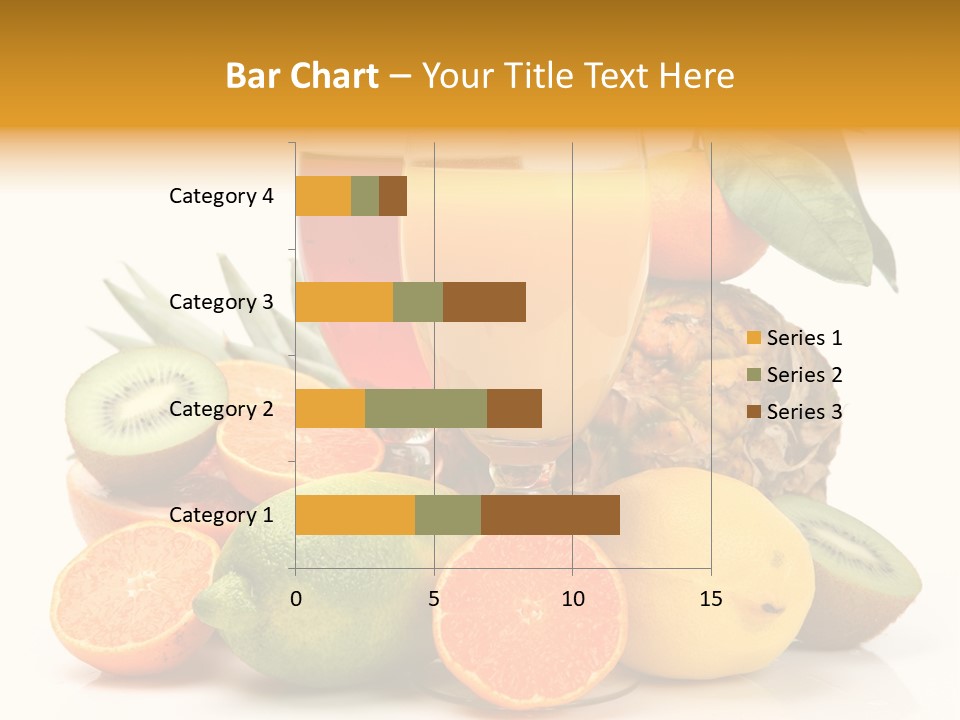 Bar Chart – Your Title Text Here

Category 4
Category 3
Category 2
Category 1

0
5
10
15

Series 1
Series 2
Series 3